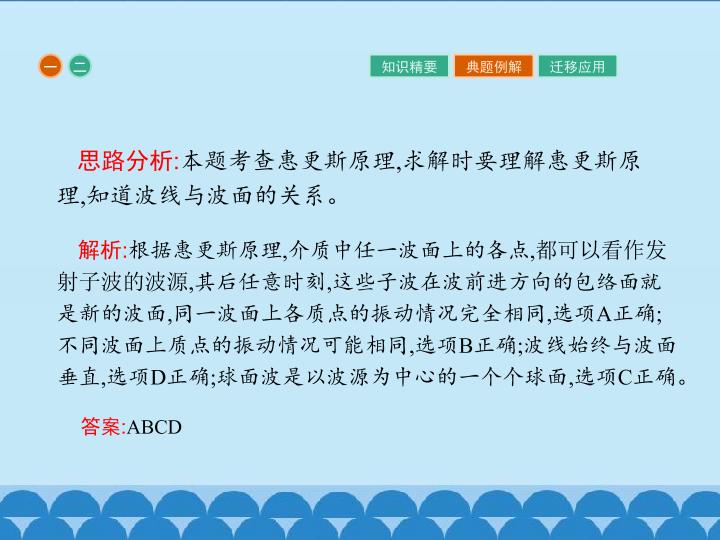 一 二

知识精要 典题例解 迁移应用

思路分析:本题考查惠更斯原理,求解时要理解惠更斯原理,知道波线与波面的关系。

解析:根据惠更斯原理,介质中任一波面上的各点,都可以看作发射子波的波源,其后任意时刻,这些子波在波前进方向的包络面就是新的波面,同一波面上各质点的振动情况完全相同,选项A正确;不同波面上质点的振动情况可能相同,选项B正确;波线始终与波面垂直,选项D正确;球面波是以波源为中心的一个个球面,选项C正确。

答案:ABCD